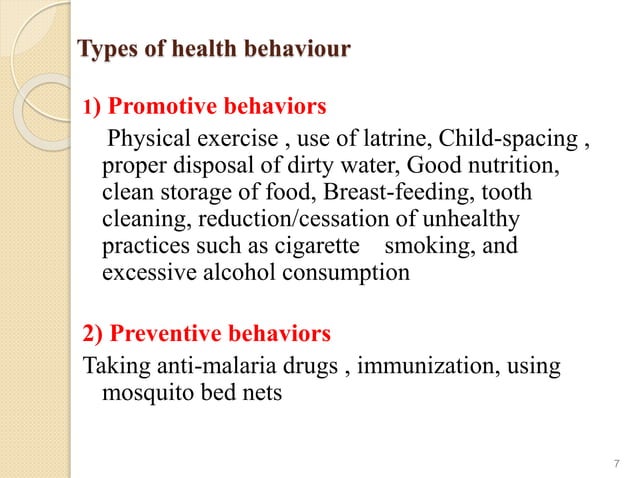 Types of health behaviour

1) Promotive behaviors

Physical exercise , use of latrine, Child-spacing , proper disposal of dirty water, Good nutrition, clean storage of food, Breast-feeding, tooth cleaning, reduction/cessation of unhealthy practices such as cigarette smoking, and excessive alcohol consumption

2) Preventive behaviors

Taking anti-malaria drugs , immunization, using mosquito bed nets

7